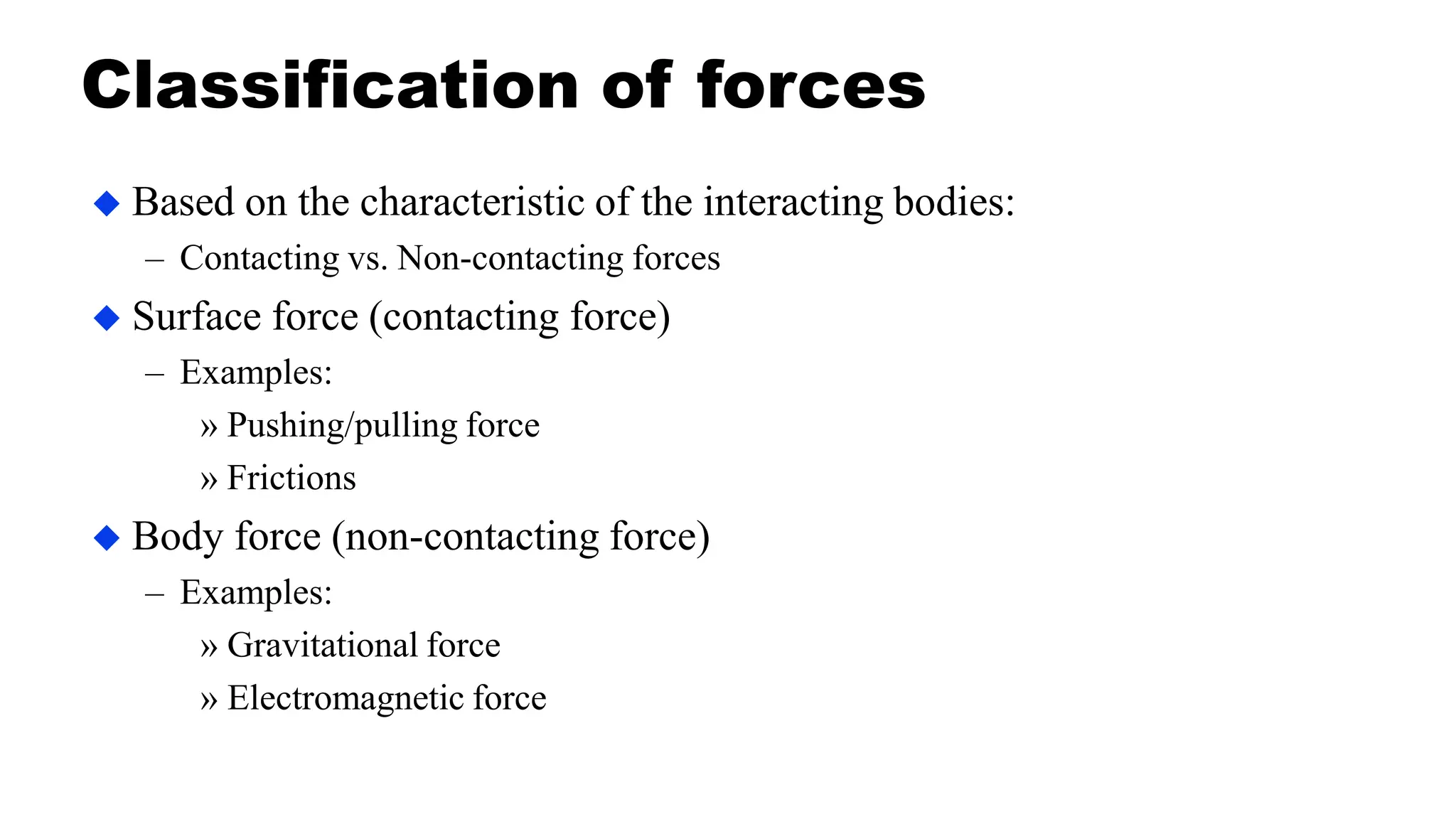 Classification of forces

◆ Based on the characteristic of the interacting bodies:

– Contacting vs. Non-contacting forces

◆ Surface force (contacting force)

– Examples:

» Pushing/pulling force

» Frictions

◆ Body force (non-contacting force)

– Examples:

» Gravitational force

» Electromagnetic force